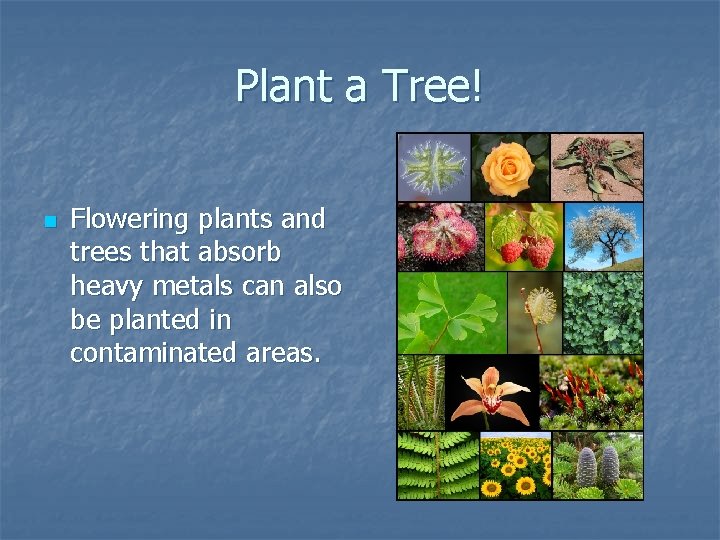 Plant a Tree!

Flowering plants and trees that absorb heavy metals can also be planted in contaminated areas.